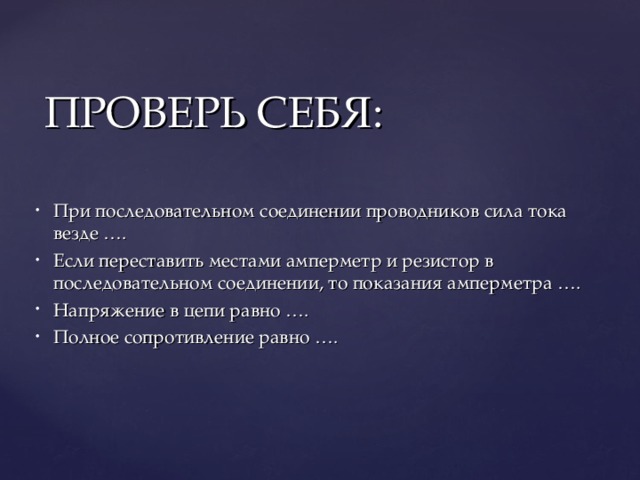 ПРОВЕРЬ СЕБЯ:

• При последовательном соединении проводников сила тока везде ….
• Если переставить местами амперметр и резистор в последовательном соединении, то показания амперметра ….
• Напряжение в цепи равно ….
• Полное сопротивление равно ….